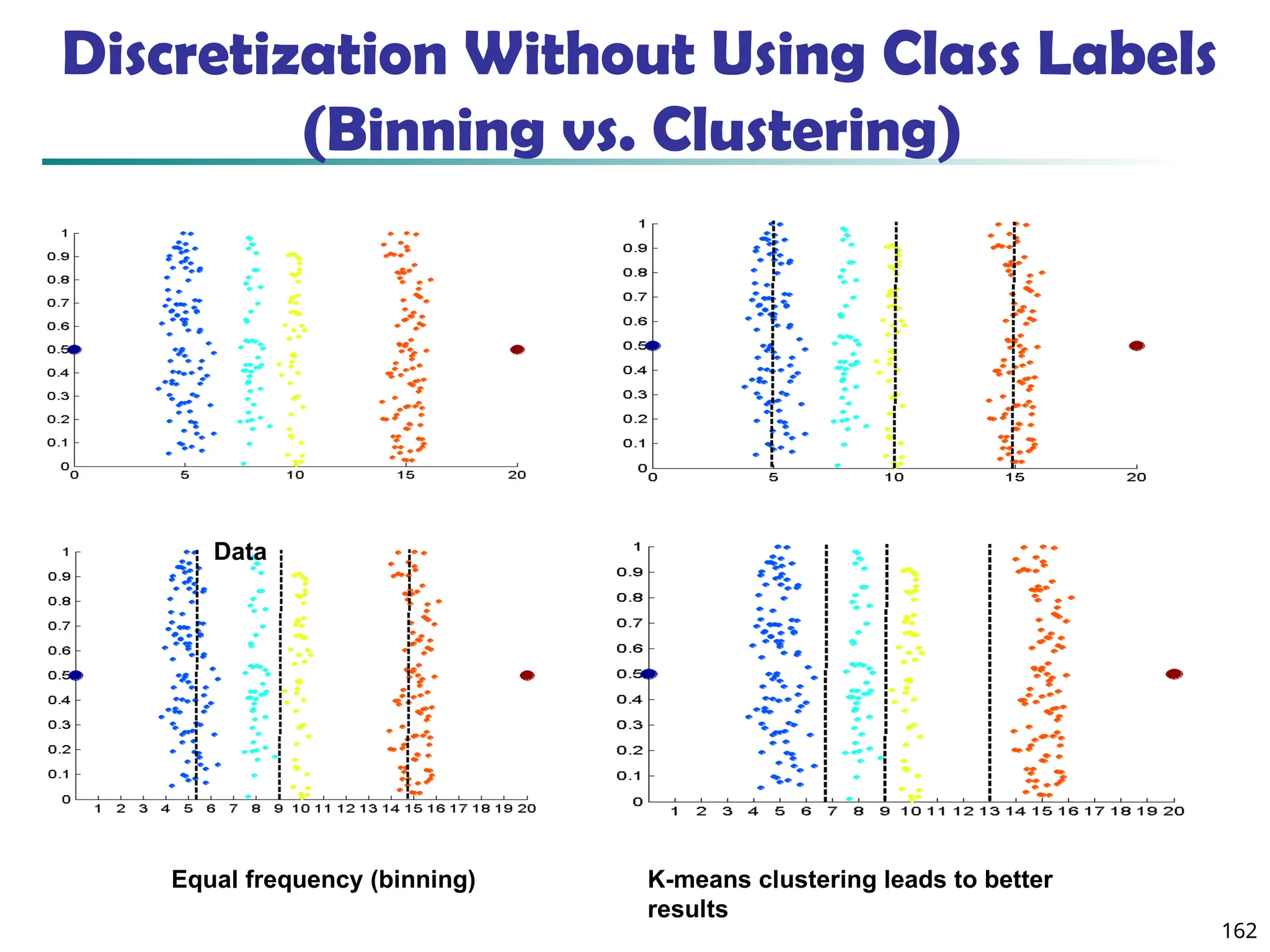 Discretization Without Using Class Labels (Binning vs. Clustering)

1
0.9
0.8
0.7
0.6
0.5
0.4
0.3
0.2
0.1
0
0 5 10 15 20

1
0.9
0.8
0.7
0.6
0.5
0.4
0.3
0.2
0.1
0
0 5 10 15 20

Data

1
0.9
0.8
0.7
0.6
0.5
0.4
0.3
0.2
0.1
0
1 2 3 4 5 6 7 8 9 10 11 12 13 14 15 16 17 18 19 20

1
0.9
0.8
0.7
0.6
0.5
0.4
0.3
0.2
0.1
0
1 2 3 4 5 6 7 8 9 10 11 12 13 14 15 16 17 18 19 20

Equal frequency (binning)

K-means clustering leads to better results

162